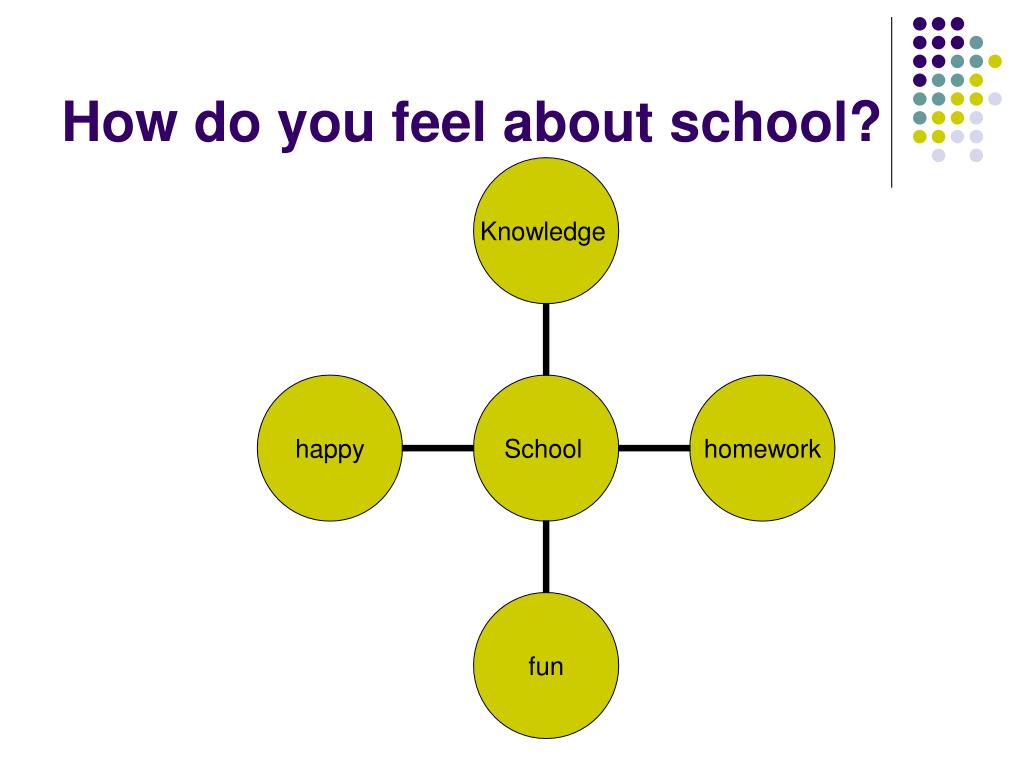 How do you feel about school?

Knowledge

happy

School

homework

fun